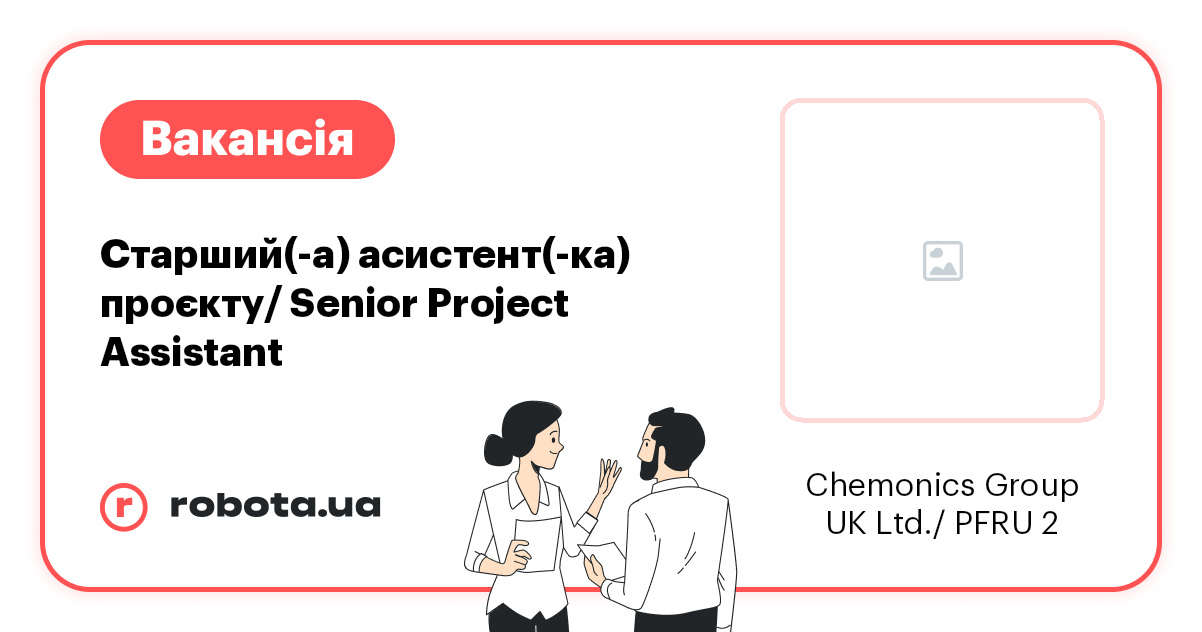 Вакансія

Старший(-а) асистент(-ка) проєкту/ Senior Project Assistant

r robota.ua

Chemonics Group UK Ltd./ PFRU 2